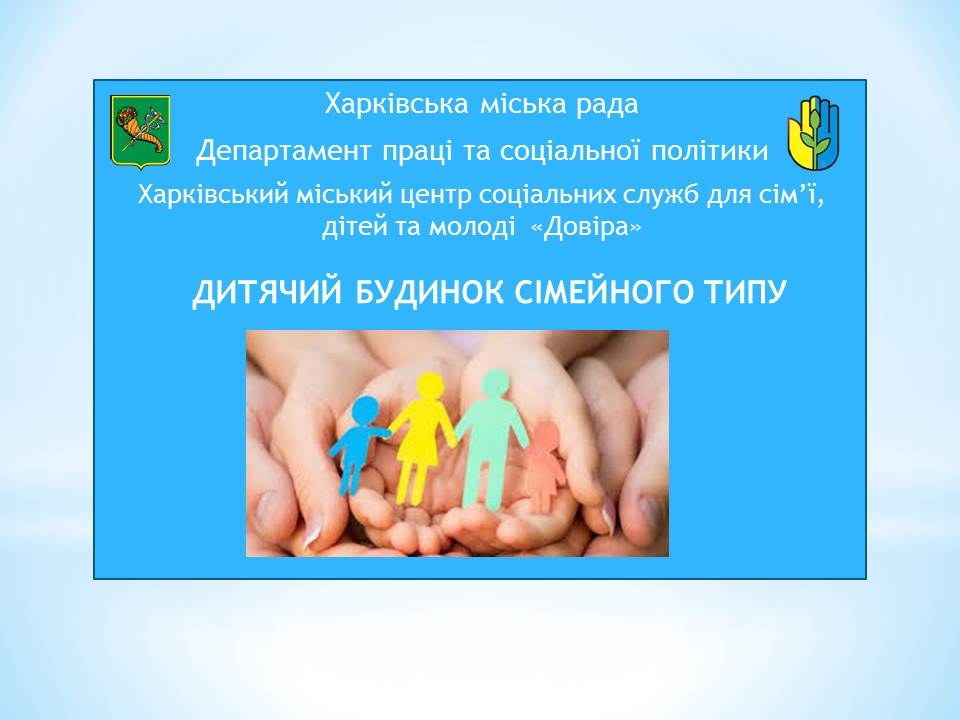 Харківська міська рада

Департамент праці та соціальної політики

Харківський міський центр соціальних служб для сім'ї, дітей та молоді «Довіра»

ДИТЯЧИЙ БУДИНОК СІМЕЙНОГО ТИПУ